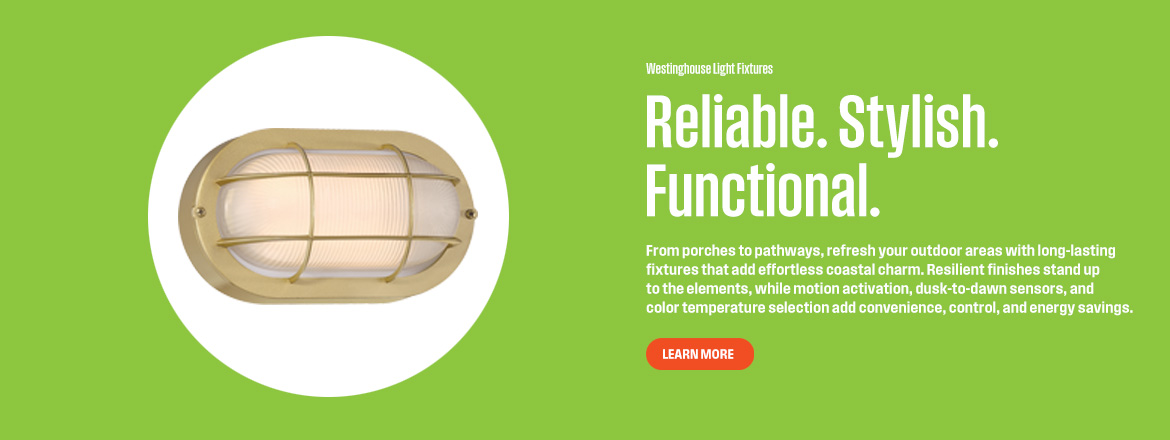 Westinghouse Light Fixtures

Reliable. Stylish. Functional.

From porches to pathways, refresh your outdoor areas with long-lasting fixtures that add effortless coastal charm. Resilient finishes stand up to the elements, while motion activation, dusk-to-dawn sensors, and color temperature selection add convenience, control, and energy savings.

LEARN MORE